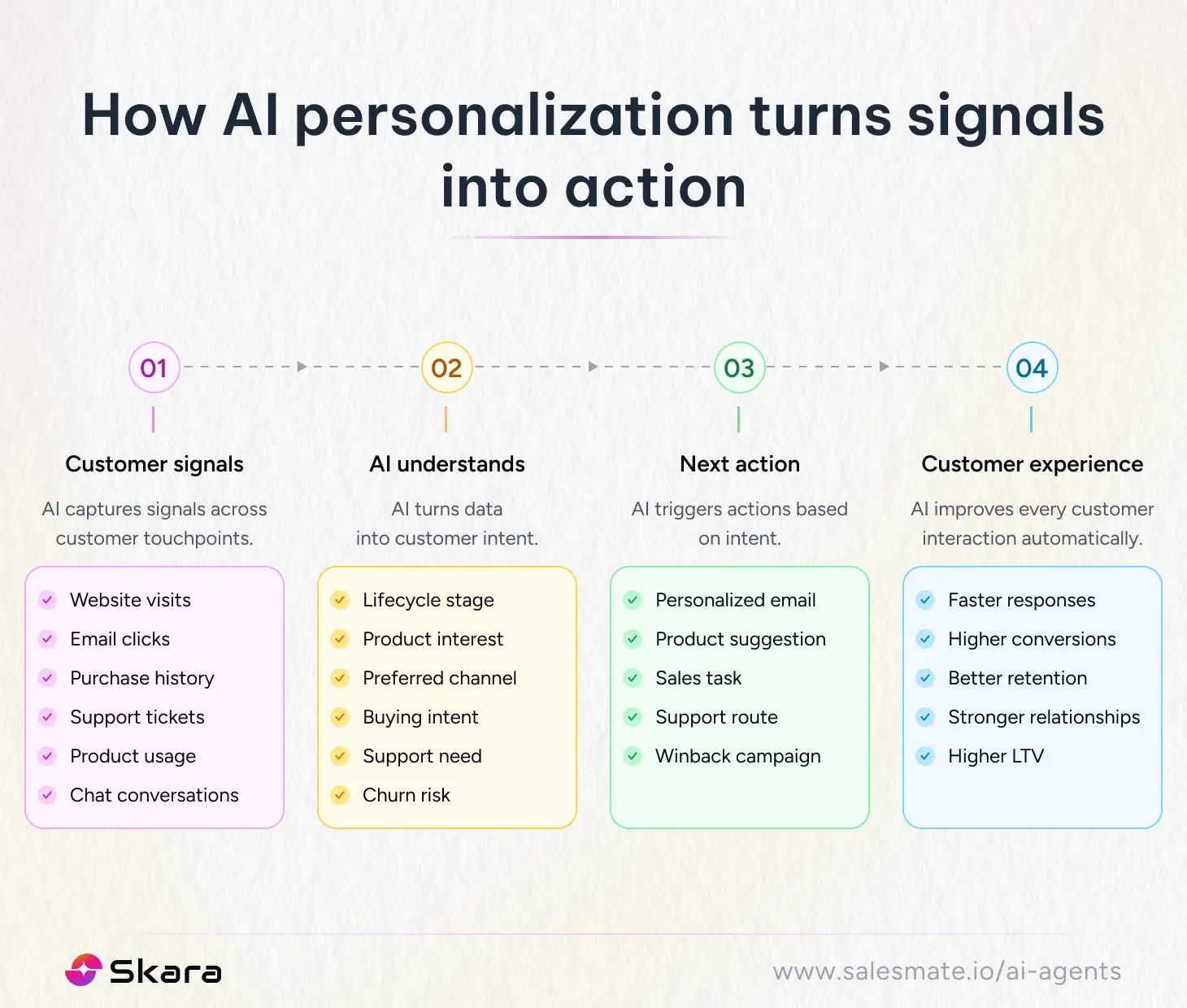 How AI personalization turns signals into action

01

Customer signals

AI captures signals across customer touchpoints.

Website visits
Email clicks
Purchase history
Support tickets
Product usage
Chat conversations

02

AI understands

AI turns data into customer intent.

Lifecycle stage
Product interest
Preferred channel
Buying intent
Support need
Churn risk

03

Next action

AI triggers actions based on intent.

Personalized email
Product suggestion
Sales task
Support route
Winback campaign

04

Customer experience

AI improves every customer interaction automatically.

Faster responses
Higher conversions
Better retention
Stronger relationships
Higher LTV

Skara

www.salesmate.io/ai-agents